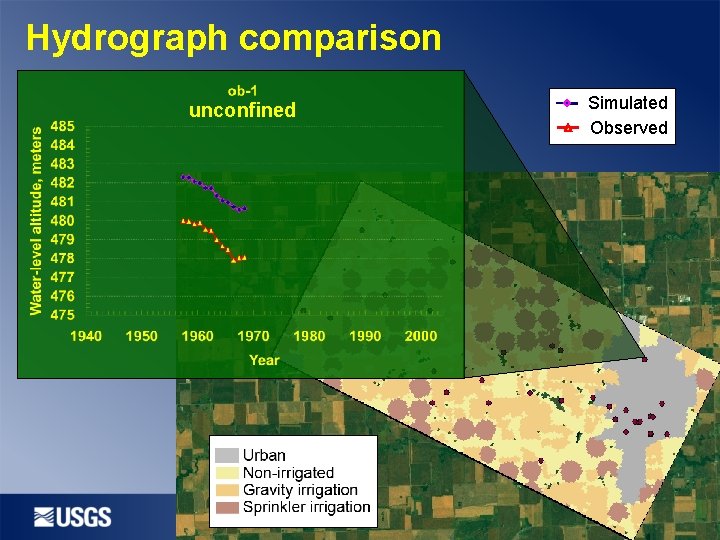 Hydrograph comparison

ob-1
unconfined

Water-level altitude, meters

485
484
483
482
481
480
479
478
477
476
475

1940 1950 1960 1970 1980 1990 2000

Year

Simulated
Observed

Urban
Non-irrigated
Gravity irrigation
Sprinkler irrigation

USGS